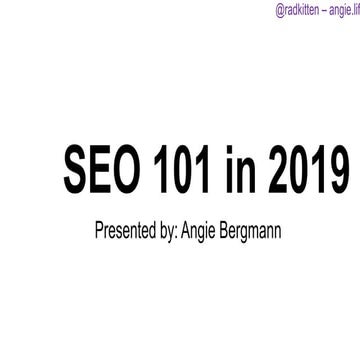 @radkitten – angie.lif

SEO 101 in 2019

Presented by: Angie Bergmann